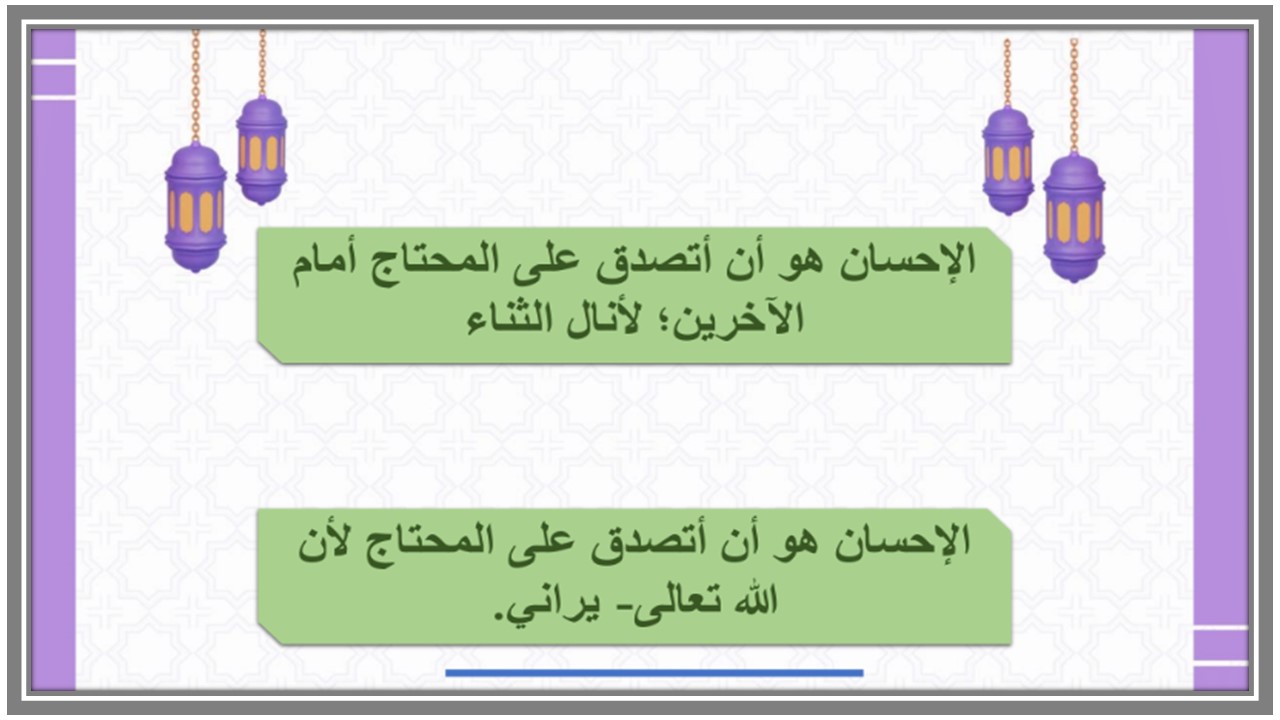 الإحسان هو أن أتصدق على المحتاج أمام الآخرين؛ لأنال الثناء

الإحسان هو أن أتصدق على المحتاج لأن الله تعالى- يراني.